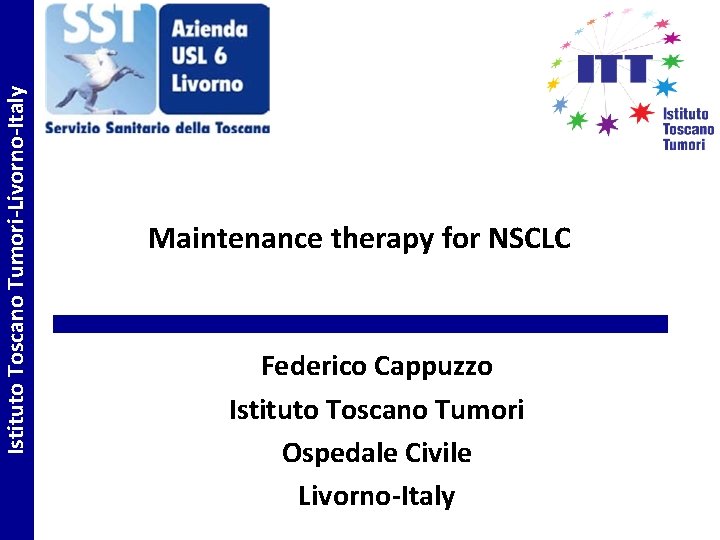 Istituto Toscano Tumori-Livorno-Italy

SST

Azienda USL 6 Livorno

Servizio Sanitario della Toscana

ITT

Istituto Toscano Tumori

Maintenance therapy for NSCLC

Federico Cappuzzo

Istituto Toscano Tumori

Ospedale Civile

Livorno-Italy